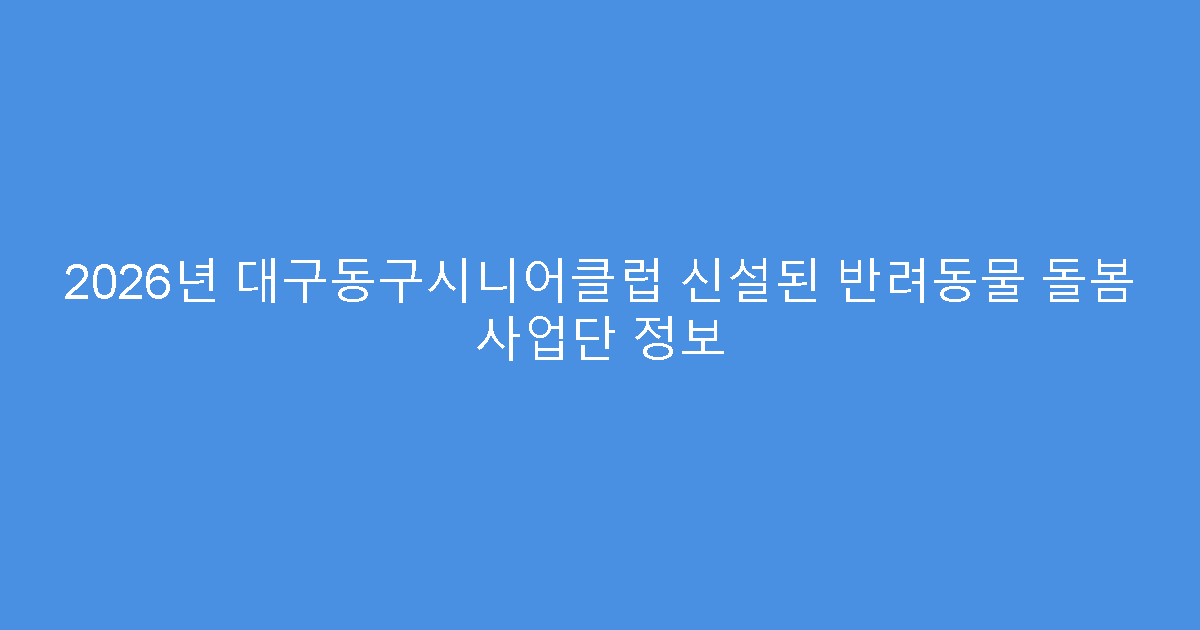 2026년 대구동구시니어클럽 신설된 반려동물 돌봄 사업단 정보